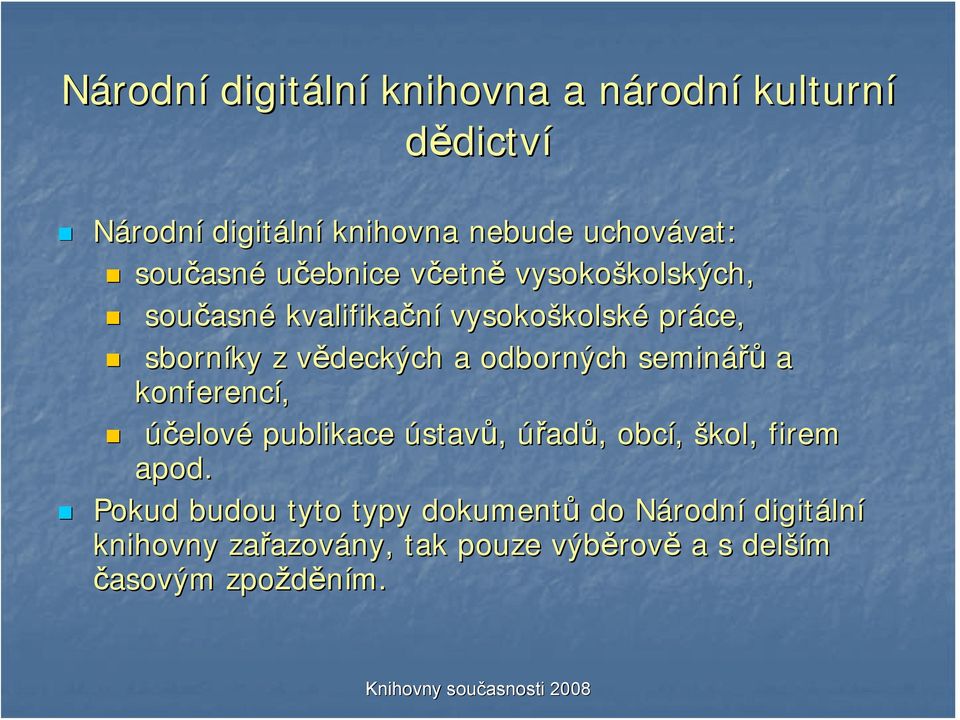 Národní digitální knihovna a národní kulturní dědictví

Národní digitální knihovna nebude uchovávat:

současné učebnice včetně vysokoškolských,

současné kvalifikační vysokoškolské práce,

sborníky z vědeckých a odborných seminářů a konferencí,

účelové publikace ústavů, úřadů, obcí, škol, firem apod.

Pokud budou tyto typy dokumentů do Národní digitální knihovny zařazovány, tak pouze výběrově a s delším časovým zpožděním.

Knihovny současnosti 2008